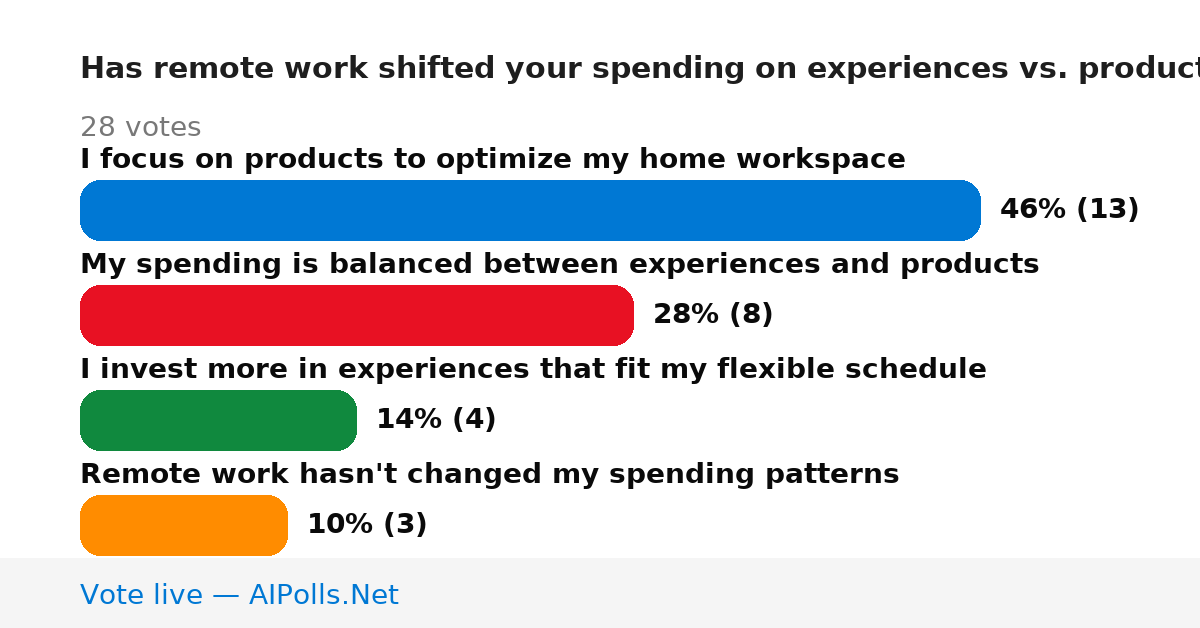 Has remote work shifted your spending on experiences vs. product

28 votes

I focus on products to optimize my home workspace

46% (13)

My spending is balanced between experiences and products

28% (8)

I invest more in experiences that fit my flexible schedule

14% (4)

Remote work hasn't changed my spending patterns

10% (3)

Vote live — AIPolls.Net